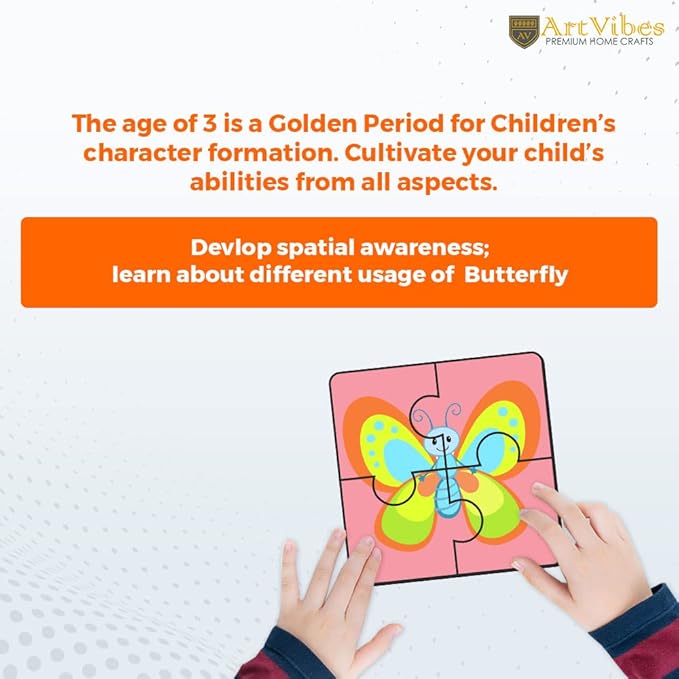 AV ArtVibes
PREMIUM HOME CRAFTS

The age of 3 is a Golden Period for Children's character formation. Cultivate your child's abilities from all aspects.

Devlop spatial awareness;
learn about different usage of Butterfly